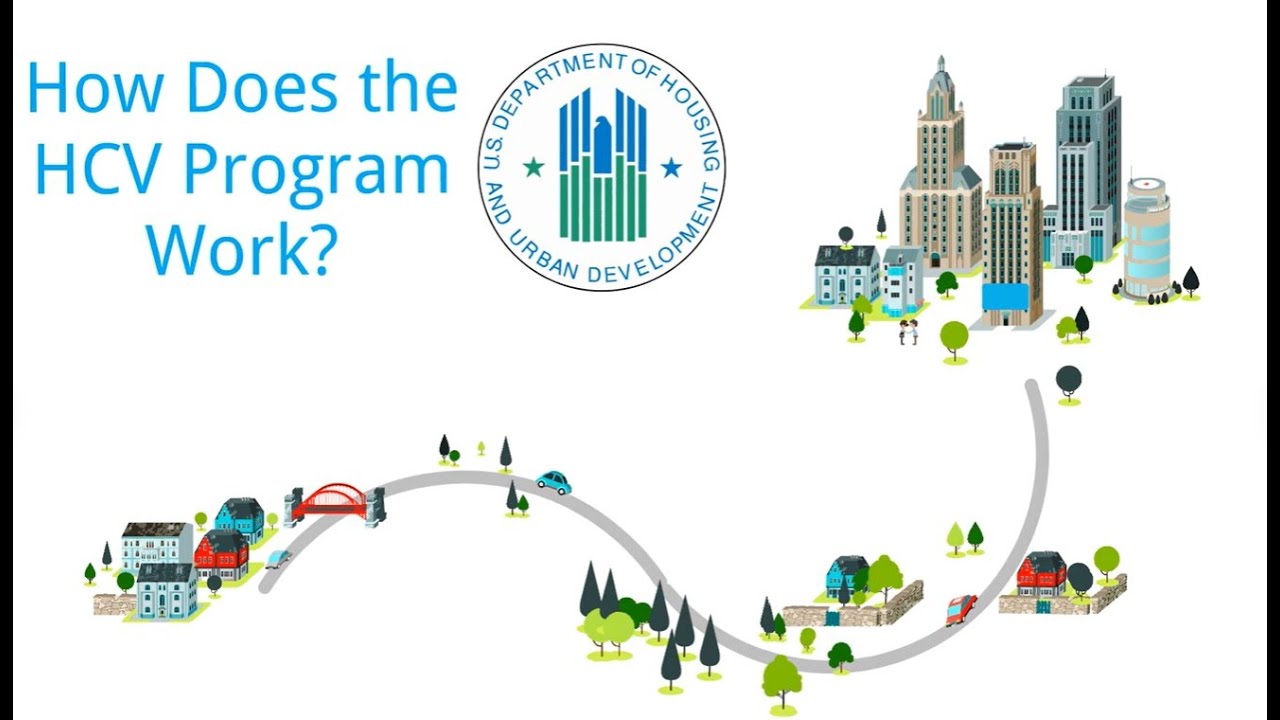 How Does the HCV Program Work?

U.S. DEPARTMENT OF HOUSING AND URBAN DEVELOPMENT